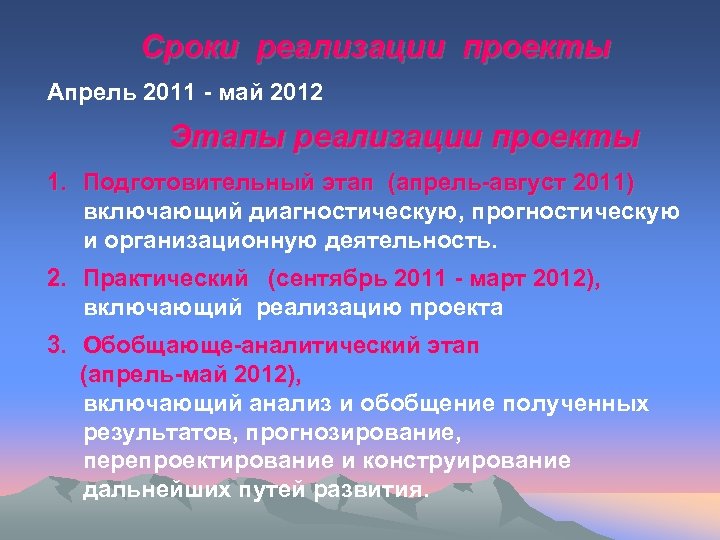 Сроки реализации проекты

Апрель 2011 - май 2012

Этапы реализации проекты

1. Подготовительный этап (апрель-август 2011) включающий диагностическую, прогностическую и организационную деятельность.

2. Практический (сентябрь 2011 - март 2012), включающий реализацию проекта

3. Обобщающе-аналитический этап (апрель-май 2012), включающий анализ и обобщение полученных результатов, прогнозирование, перепроектирование и конструирование дальнейших путей развития.